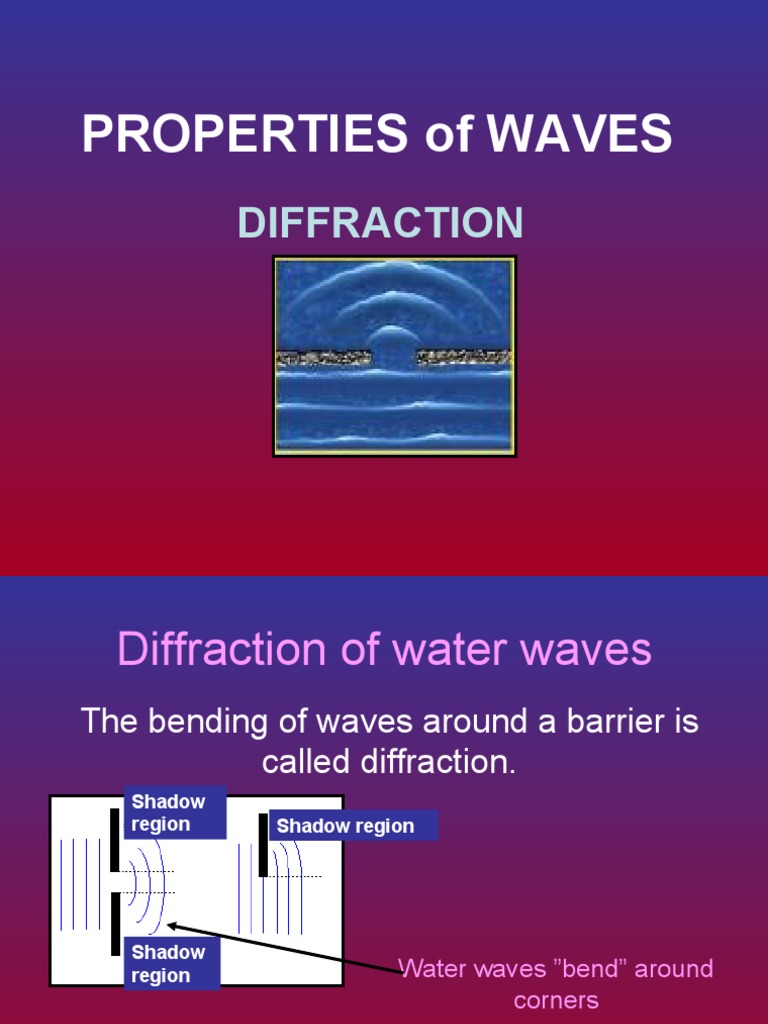 PROPERTIES of WAVES

DIFFRACTION

Diffraction of water waves

The bending of waves around a barrier is called diffraction.

Shadow region

Shadow region

Shadow region

Water waves ”bend” around corners